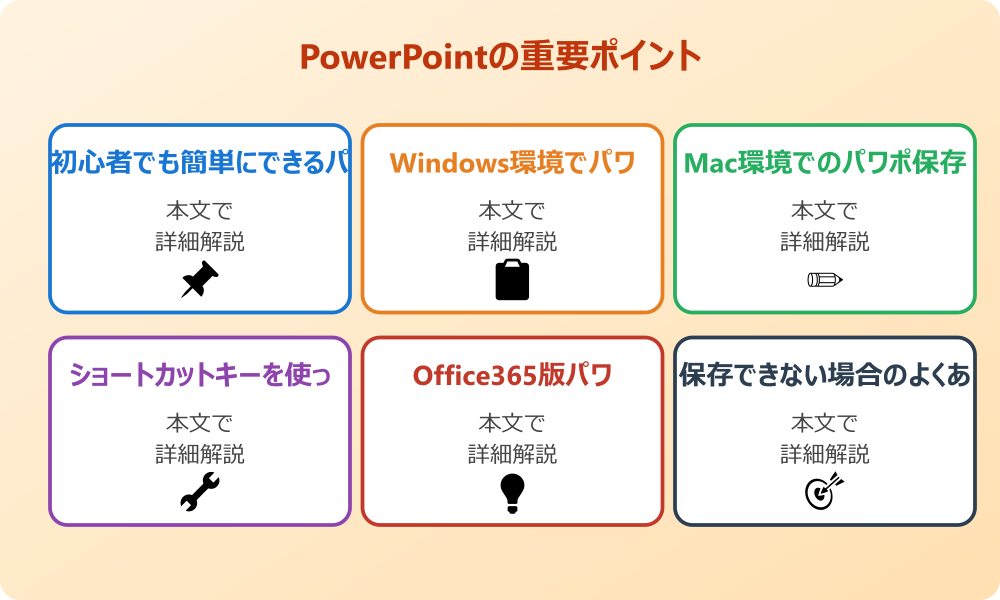 PowerPointの重要ポイント

初心者でも簡単にできるパ

本文で
詳細解説

Windows環境でパワ

本文で
詳細解説

Mac環境でのパワポ保存

本文で
詳細解説

ショートカットキーを使っ

本文で
詳細解説

Office365版パワ

本文で
詳細解説

保存できない場合のよくあ

本文で
詳細解説